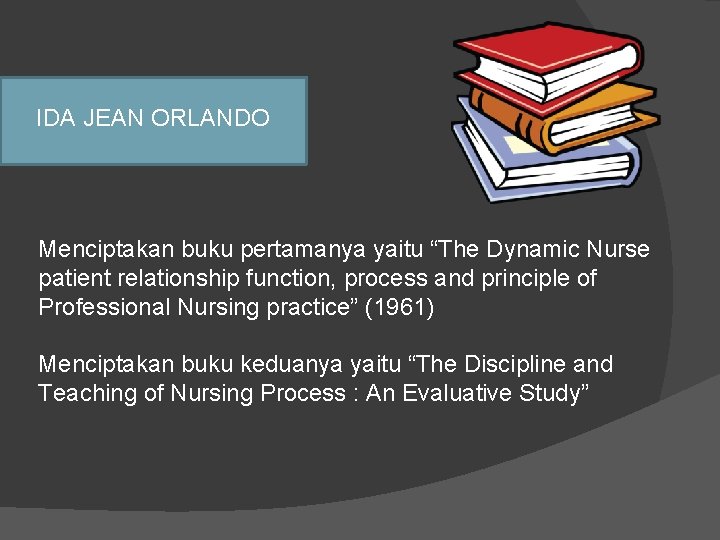 IDA JEAN ORLANDO

Menciptakan buku pertamanya yaitu “The Dynamic Nurse patient relationship function, process and principle of Professional Nursing practice” (1961)

Menciptakan buku keduanya yaitu “The Discipline and Teaching of Nursing Process : An Evaluative Study”